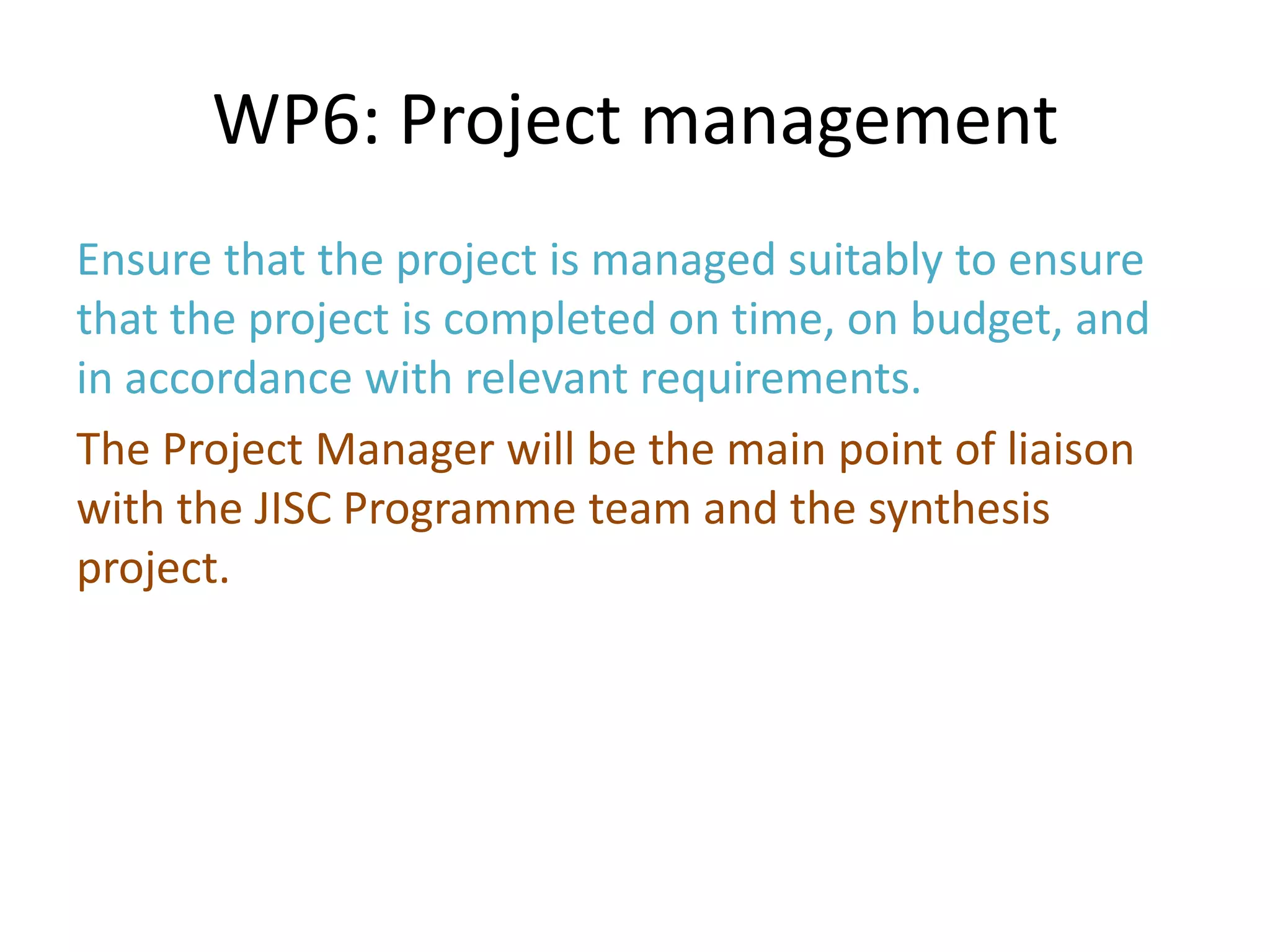 WP6: Project management

Ensure that the project is managed suitably to ensure that the project is completed on time, on budget, and in accordance with relevant requirements.

The Project Manager will be the main point of liaison with the JISC Programme team and the synthesis project.